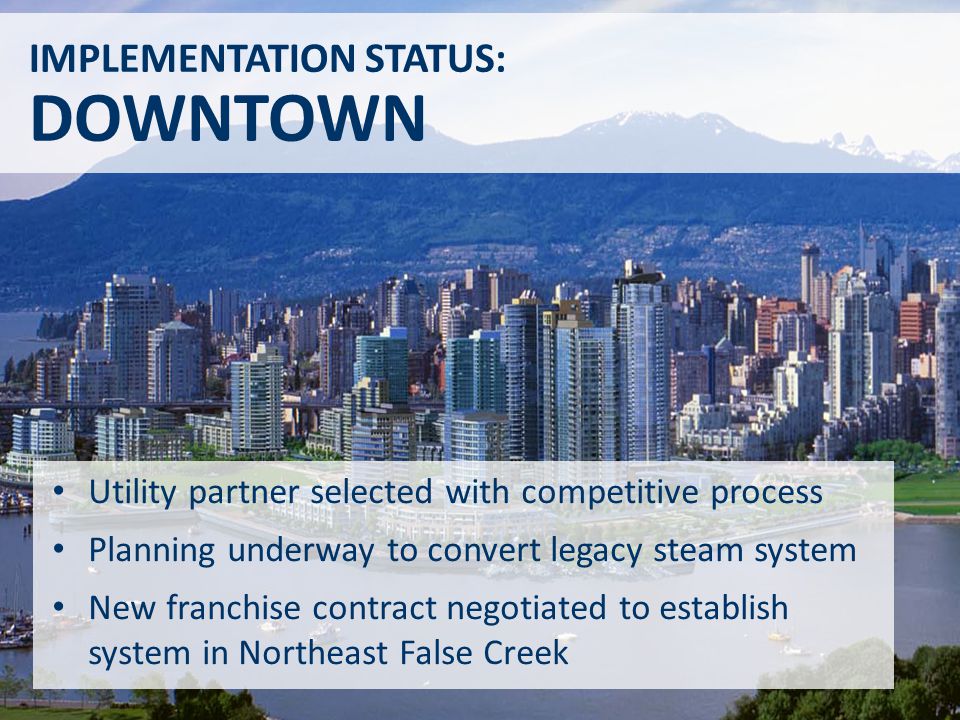 IMPLEMENTATION STATUS:
DOWNTOWN

• Utility partner selected with competitive process
• Planning underway to convert legacy steam system
• New franchise contract negotiated to establish system in Northeast False Creek